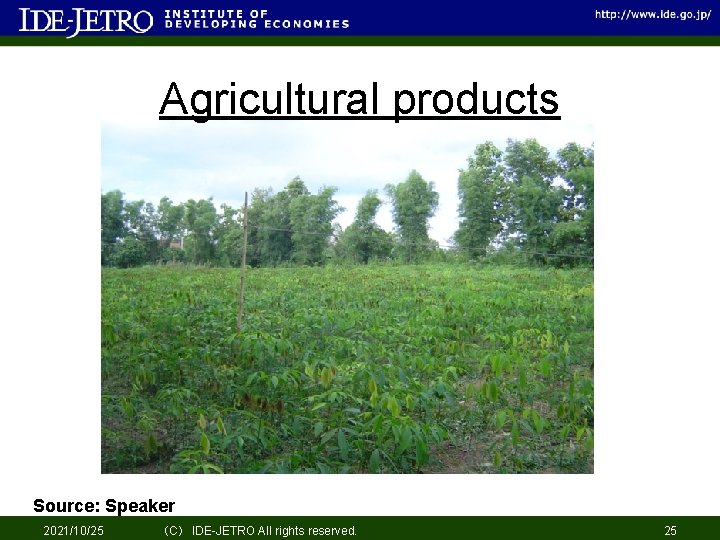 IDE-JETRO INSTITUTE OF DEVELOPING ECONOMIES

http://www.ide.go.jp/

Agricultural products

Source: Speaker

2021/10/25 (C) IDE-JETRO All rights reserved. 25